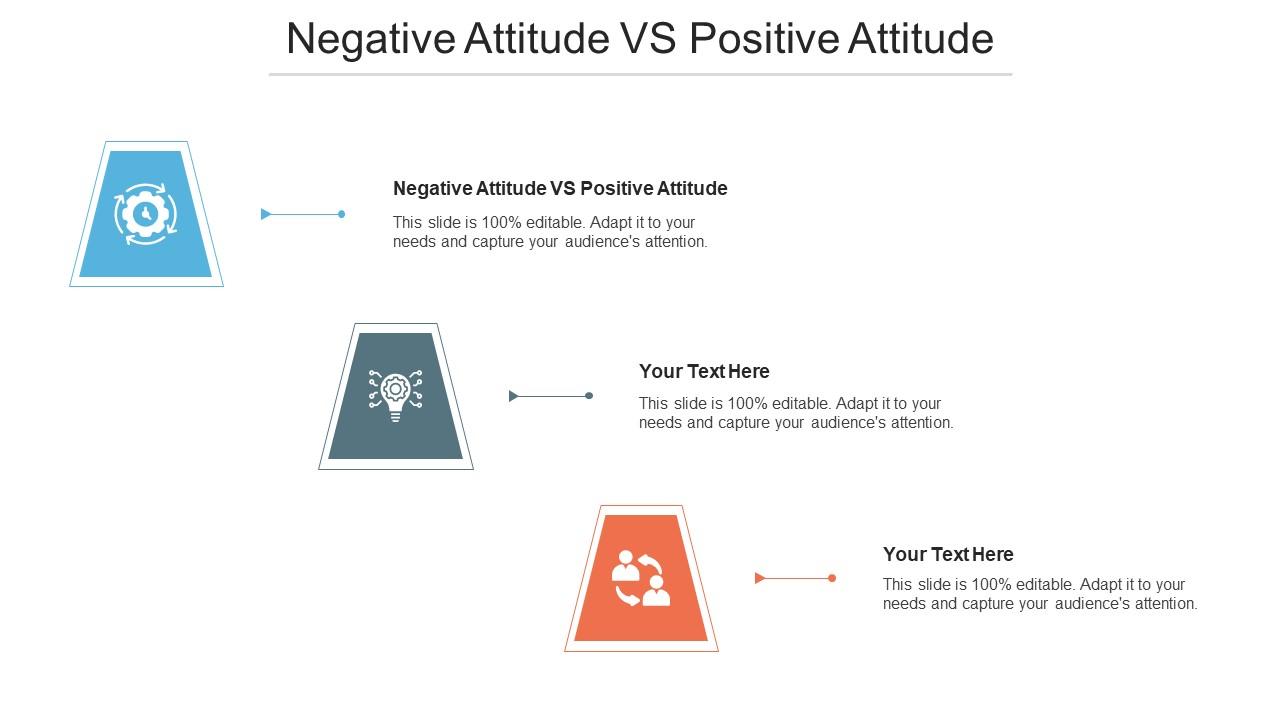 Negative Attitude VS Positive Attitude

Negative Attitude VS Positive Attitude

This slide is 100% editable. Adapt it to your needs and capture your audience's attention.

Your Text Here

This slide is 100% editable. Adapt it to your needs and capture your audience's attention.

Your Text Here

This slide is 100% editable. Adapt it to your needs and capture your audience's attention.